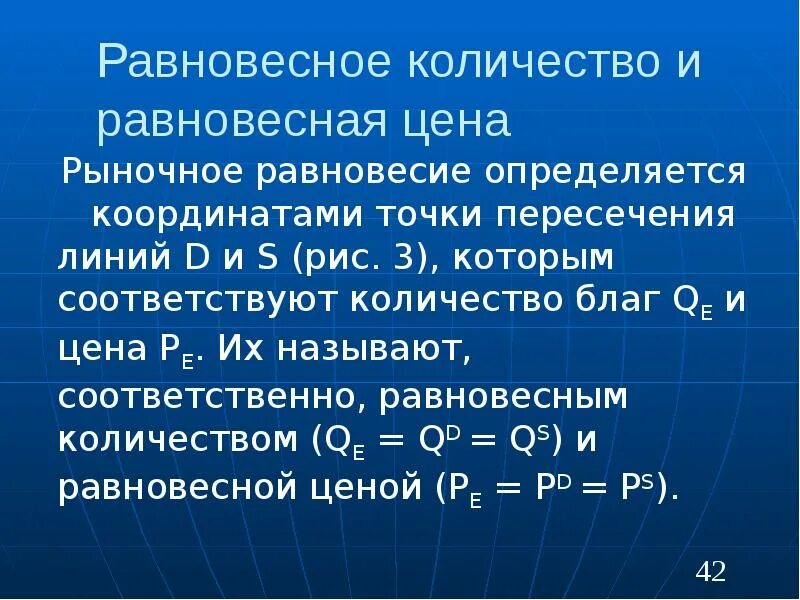 Равновесное количество и равновесная цена

Рыночное равновесие определяется координатами точки пересечения линий D и S (рис. 3), которым соответствуют количество благ $Q_E$ и цена $P_E$. Их называют, соответственно, равновесным количеством ($Q_E = Q^D = Q^S$) и равновесной ценой ($P_E = P^D = P^S$).

42